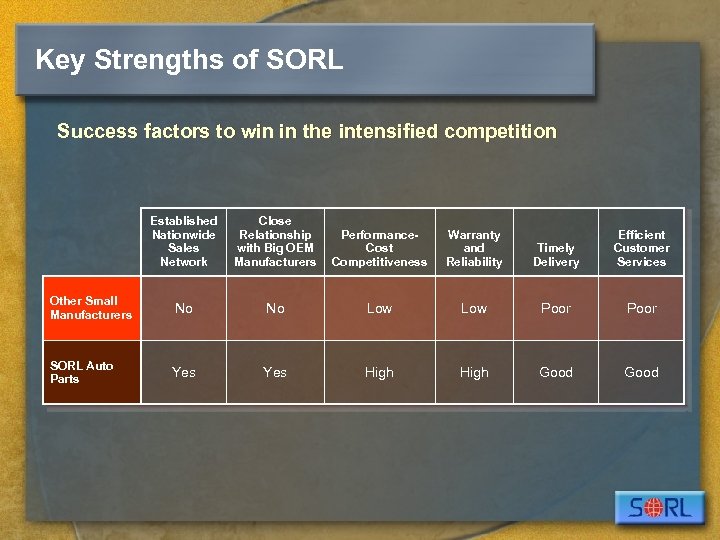 Key Strengths of SORL

Success factors to win in the intensified competition

| | Established Nationwide Sales Network | Close Relationship with Big OEM Manufacturers | Performance-Cost Competitiveness | Warranty and Reliability | Timely Delivery | Efficient Customer Services |
|---|---|---|---|---|---|---|
| Other Small Manufacturers | No | No | Low | Low | Poor | Poor |
| SORL Auto Parts | Yes | Yes | High | High | Good | Good |

SORL